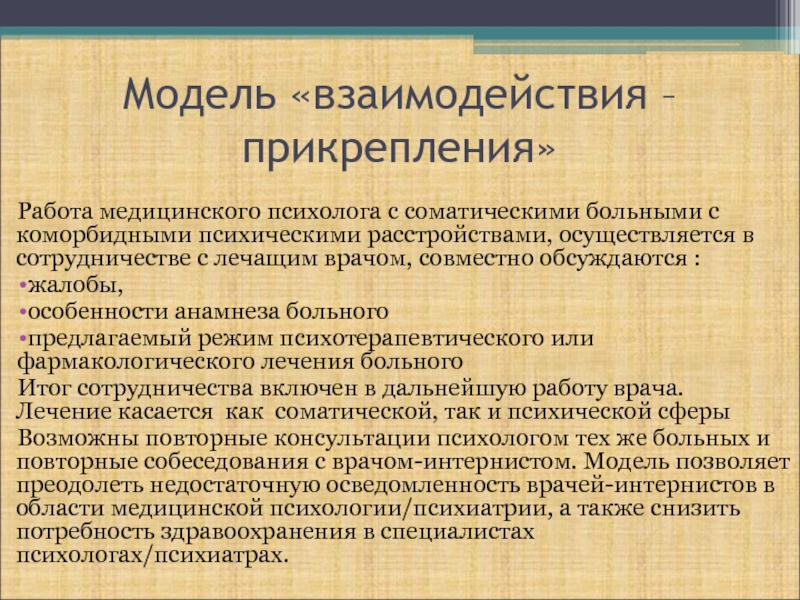 Модель «взаимодействия – прикрепления»

Работа медицинского психолога с соматическими больными с коморбидными психическими расстройствами, осуществляется в сотрудничестве с лечащим врачом, совместно обсуждаются :

•жалобы,

•особенности анамнеза больного

•предлагаемый режим психотерапевтического или фармакологического лечения больного

Итог сотрудничества включен в дальнейшую работу врача. Лечение касается как соматической, так и психической сферы

Возможны повторные консультации психологом тех же больных и повторные собеседования с врачом-интернистом. Модель позволяет преодолеть недостаточную осведомленность врачей-интернистов в области медицинской психологии/психиатрии, а также снизить потребность здравоохранения в специалистах психологах/психиатрах.